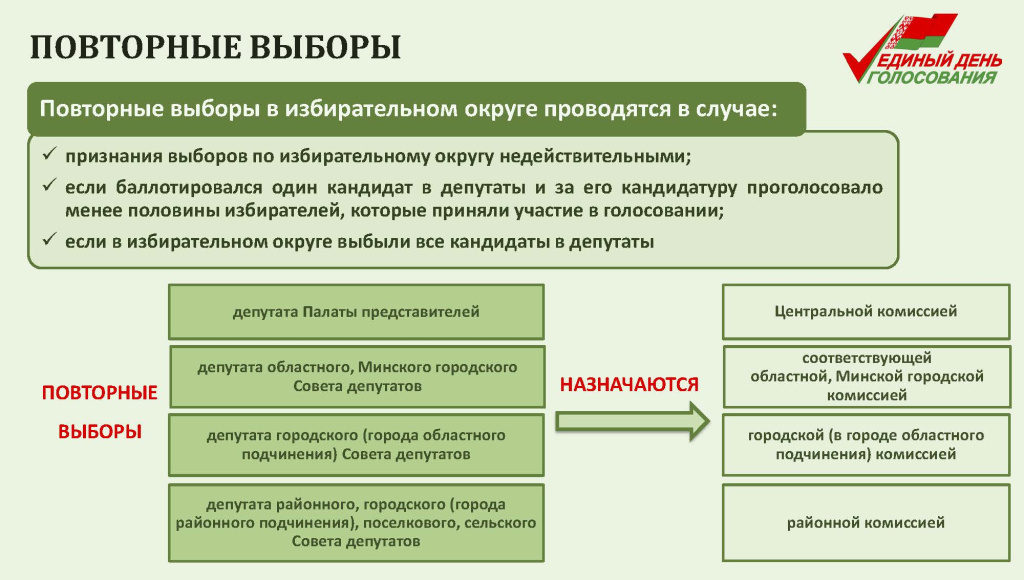 ПОВТОРНЫЕ ВЫБОРЫ

ЕДИНЫЙ ДЕНЬ ГОЛОСОВАНИЯ

Повторные выборы в избирательном округе проводятся в случае:

✓ признания выборов по избирательному округу недействительными;
✓ если баллотировался один кандидат в депутаты и за его кандидатуру проголосовало менее половины избирателей, которые приняли участие в голосовании;
✓ если в избирательном округе выбыли все кандидаты в депутаты

ПОВТОРНЫЕ ВЫБОРЫ

депутата Палаты представителей

депутата областного, Минского городского Совета депутатов

депутата городского (города областного подчинения) Совета депутатов

депутата районного, городского (города районного подчинения), поселкового, сельского Совета депутатов

НАЗНАЧАЮТСЯ

Центральной комиссией

соответствующей областной, Минской городской комиссией

городской (в городе областного подчинения) комиссией

районной комиссией